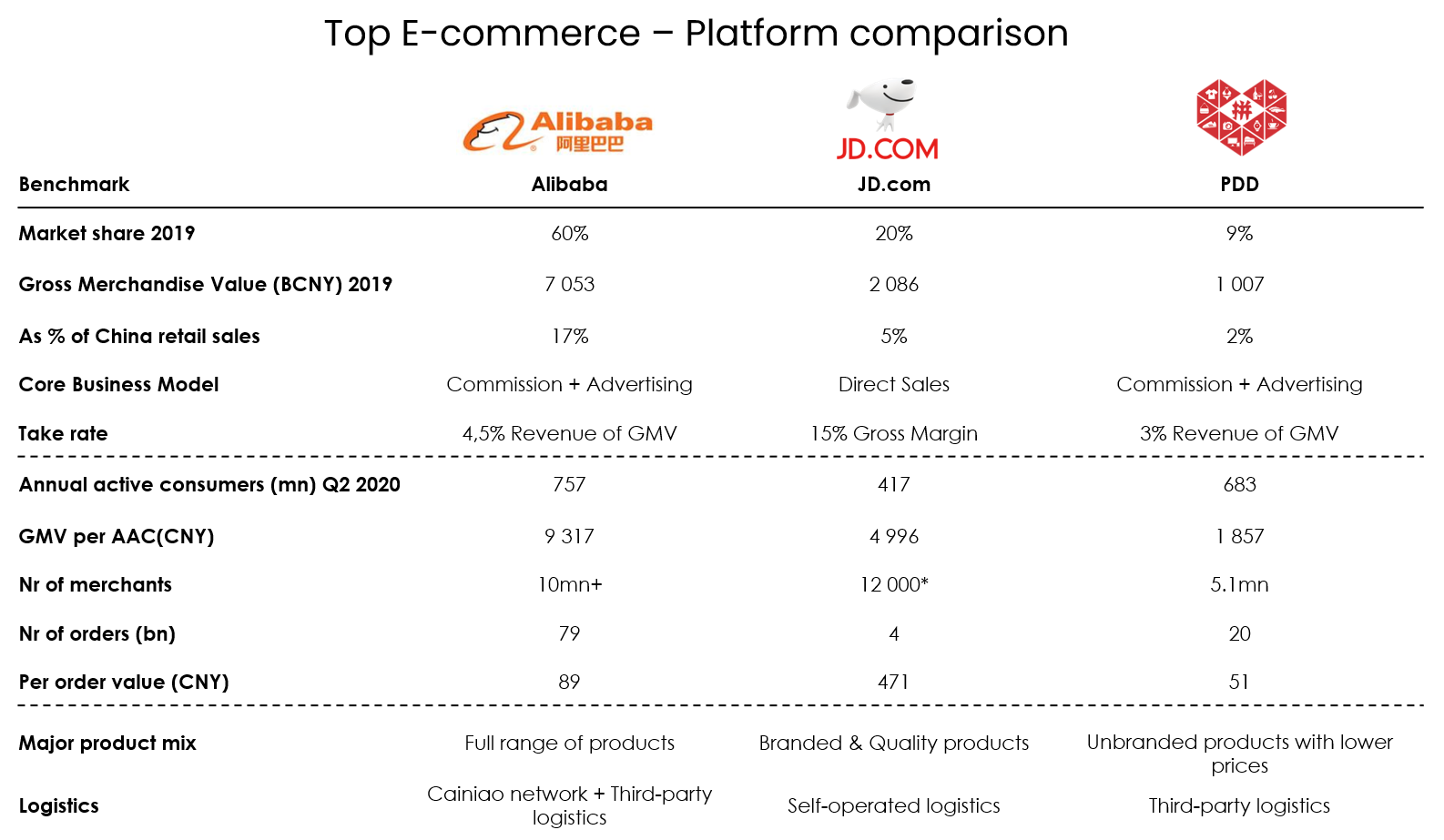 Top E-commerce – Platform comparison

Alibaba 阿里巴巴

JD.COM

| Benchmark | Alibaba | JD.com | PDD |
|---|---|---|---|
| Market share 2019 | 60% | 20% | 9% |
| Gross Merchandise Value (BCNY) 2019 | 7 053 | 2 086 | 1 007 |
| As % of China retail sales | 17% | 5% | 2% |
| Core Business Model | Commission + Advertising | Direct Sales | Commission + Advertising |
| Take rate | 4,5% Revenue of GMV | 15% Gross Margin | 3% Revenue of GMV |
| Annual active consumers (mn) Q2 2020 | 757 | 417 | 683 |
| GMV per AAC(CNY) | 9 317 | 4 996 | 1 857 |
| Nr of merchants | 10mn+ | 12 000* | 5.1mn |
| Nr of orders (bn) | 79 | 4 | 20 |
| Per order value (CNY) | 89 | 471 | 51 |
| Major product mix | Full range of products | Branded & Quality products | Unbranded products with lower prices |
| Logistics | Cainiao network + Third-party logistics | Self-operated logistics | Third-party logistics |